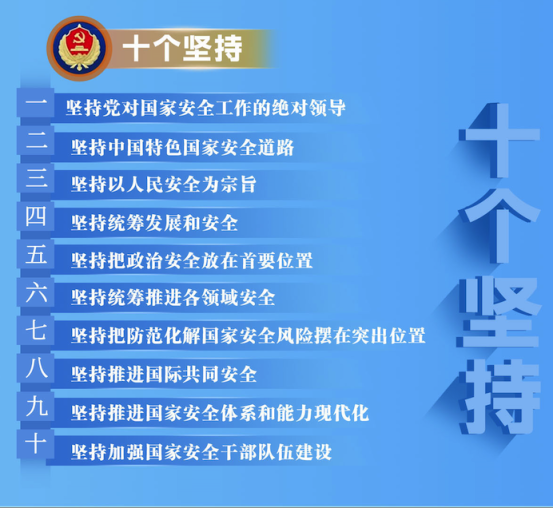 十个坚持

一 坚持党对国家安全工作的绝对领导

二 坚持中国特色国家安全道路

三 坚持以人民安全为宗旨

四 坚持统筹发展和安全

五 坚持把政治安全放在首要位置

六 坚持统筹推进各领域安全

七 坚持把防范化解国家安全风险摆在突出位置

八 坚持推进国际共同安全

九 坚持推进国家安全体系和能力现代化

十 坚持加强国家安全干部队伍建设

十个坚持